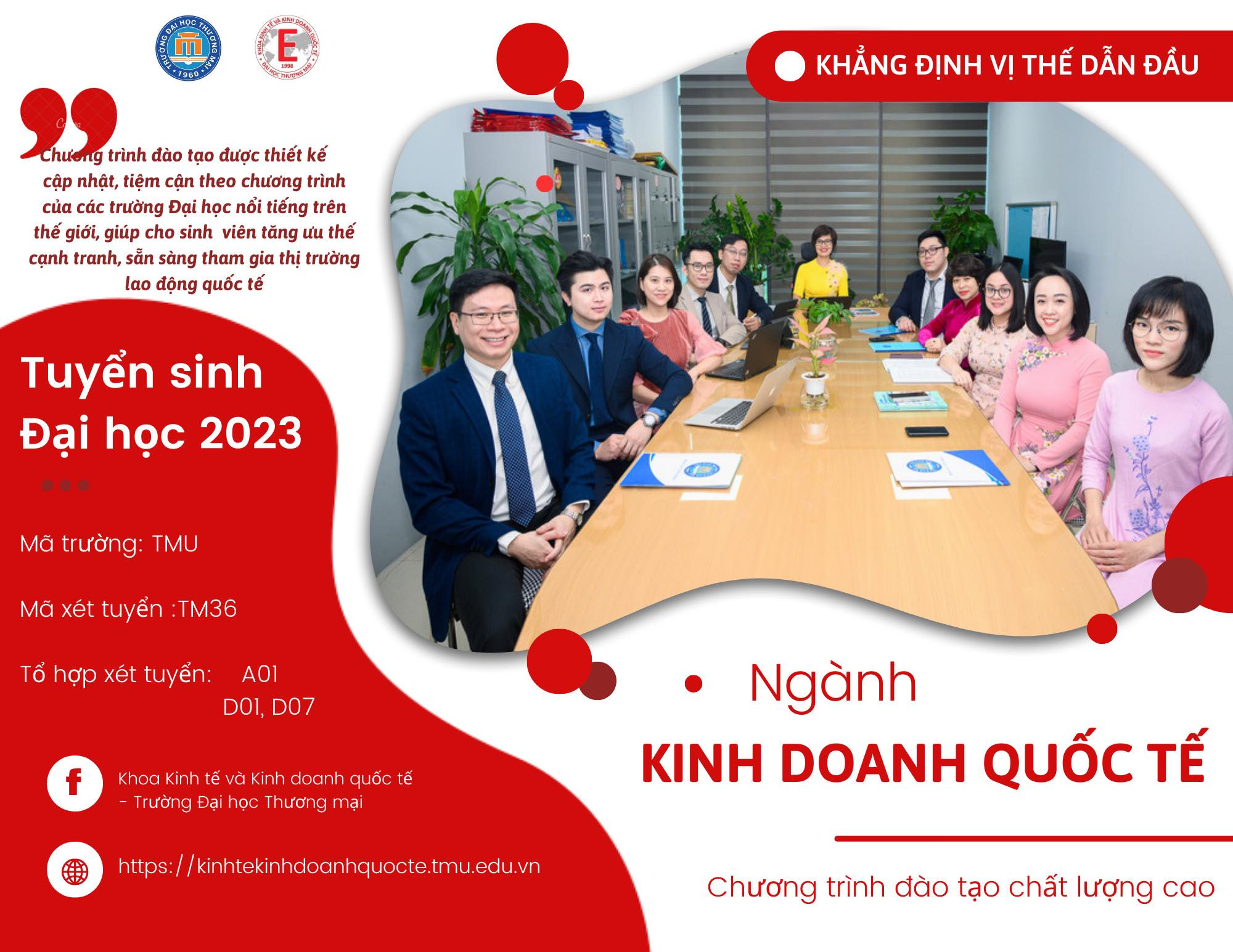 TRƯỜNG ĐẠI HỌC THƯƠNG MẠI 1960

KHOA KINH TẾ VÀ KINH DOANH QUỐC TẾ E 1998 ĐẠI HỌC THƯƠNG MẠI

KHẲNG ĐỊNH VỊ THẾ DẪN ĐẦU

Chương trình đào tạo được thiết kế cập nhật, tiệm cận theo chương trình của các trường Đại học nổi tiếng trên thế giới, giúp cho sinh viên tăng ưu thế cạnh tranh, sẵn sàng tham gia thị trường lao động quốc tế

Tuyển sinh Đại học 2023

Mã trường: TMU

Mã xét tuyển :TM36

Tổ hợp xét tuyển: A01 D01, D07

Khoa Kinh tế và Kinh doanh quốc tế - Trường Đại học Thương mại

https://kinhtekinhdoanhquocte.tmu.edu.vn

Ngành

KINH DOANH QUỐC TẾ

Chương trình đào tạo chất lượng cao